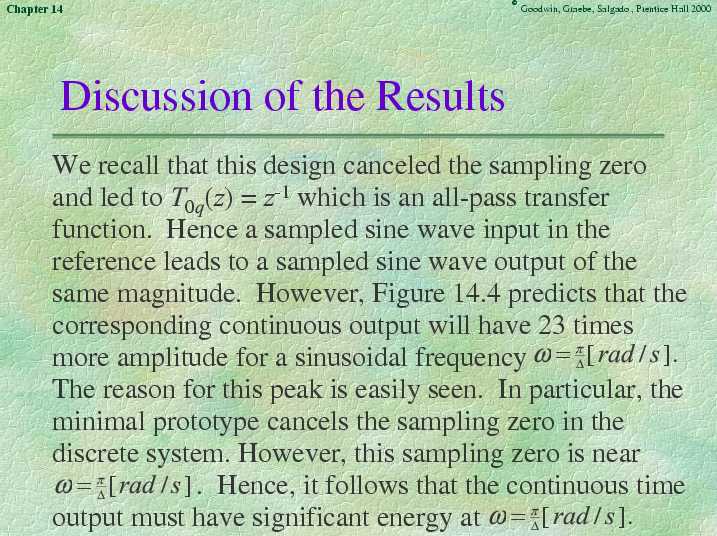 Chapter 14

© Goodwin, Graebe, Salgado, Prentice Hall 2000

Discussion of the Results

We recall that this design canceled the sampling zero and led to $T_{0q}(z) = z^{-1}$ which is an all-pass transfer function. Hence a sampled sine wave input in the reference leads to a sampled sine wave output of the same magnitude. However, Figure 14.4 predicts that the corresponding continuous output will have 23 times more amplitude for a sinusoidal frequency $\omega = \frac{\pi}{\Delta}[rad/s]$. The reason for this peak is easily seen. In particular, the minimal prototype cancels the sampling zero in the discrete system. However, this sampling zero is near $\omega = \frac{\pi}{\Delta}[rad/s]$. Hence, it follows that the continuous time output must have significant energy at $\omega = \frac{\pi}{\Delta}[rad/s]$.